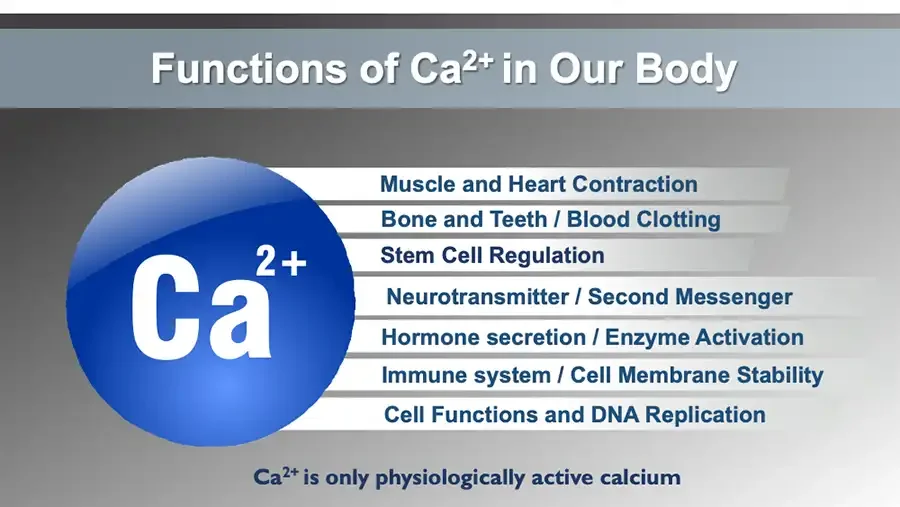 Functions of $Ca^{2+}$ in Our Body

$Ca^{2+}$

Muscle and Heart Contraction
Bone and Teeth / Blood Clotting
Stem Cell Regulation
Neurotransmitter / Second Messenger
Hormone secretion / Enzyme Activation
Immune system / Cell Membrane Stability
Cell Functions and DNA Replication

$Ca^{2+}$ is only physiologically active calcium